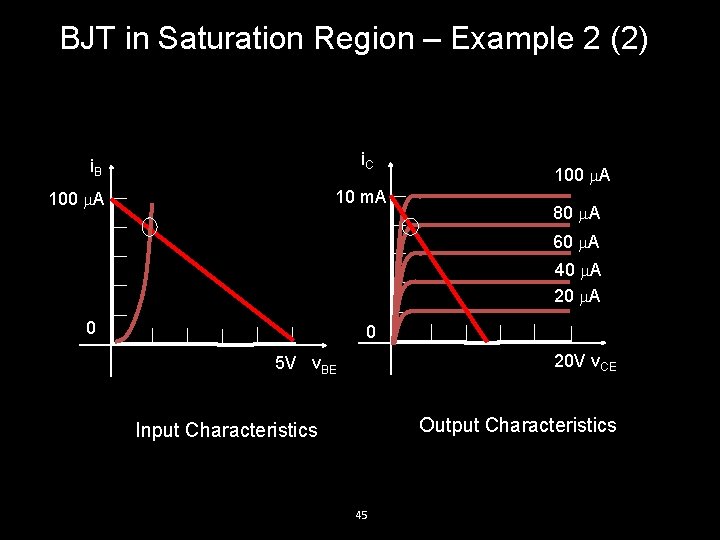 BJT in Saturation Region – Example 2 (2)

$i_B$

100 $\mu$A

0

5V $v_{BE}$

Input Characteristics

$i_C$

10 mA

0

100 $\mu$A

80 $\mu$A

60 $\mu$A

40 $\mu$A

20 $\mu$A

20V $v_{CE}$

Output Characteristics

45